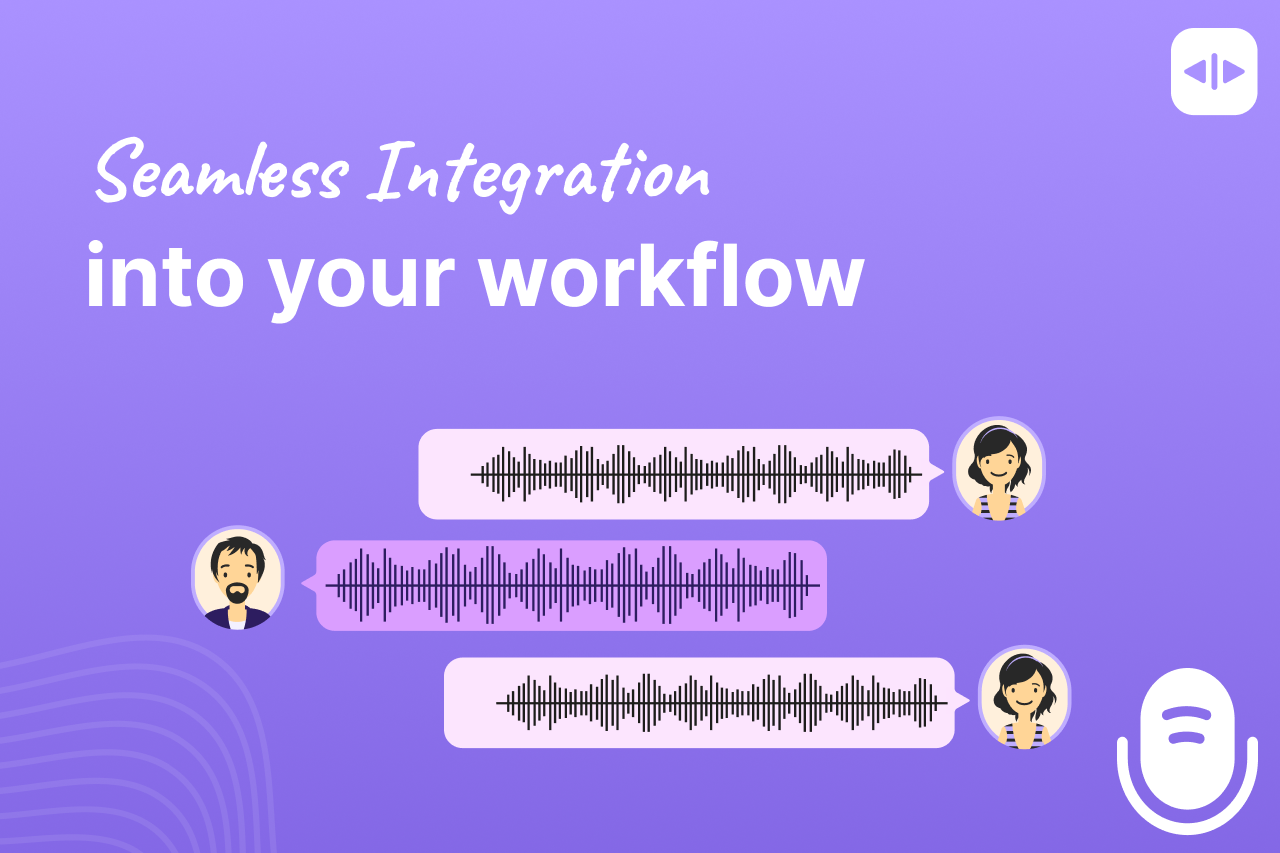 Seamless Integration
into your workflow